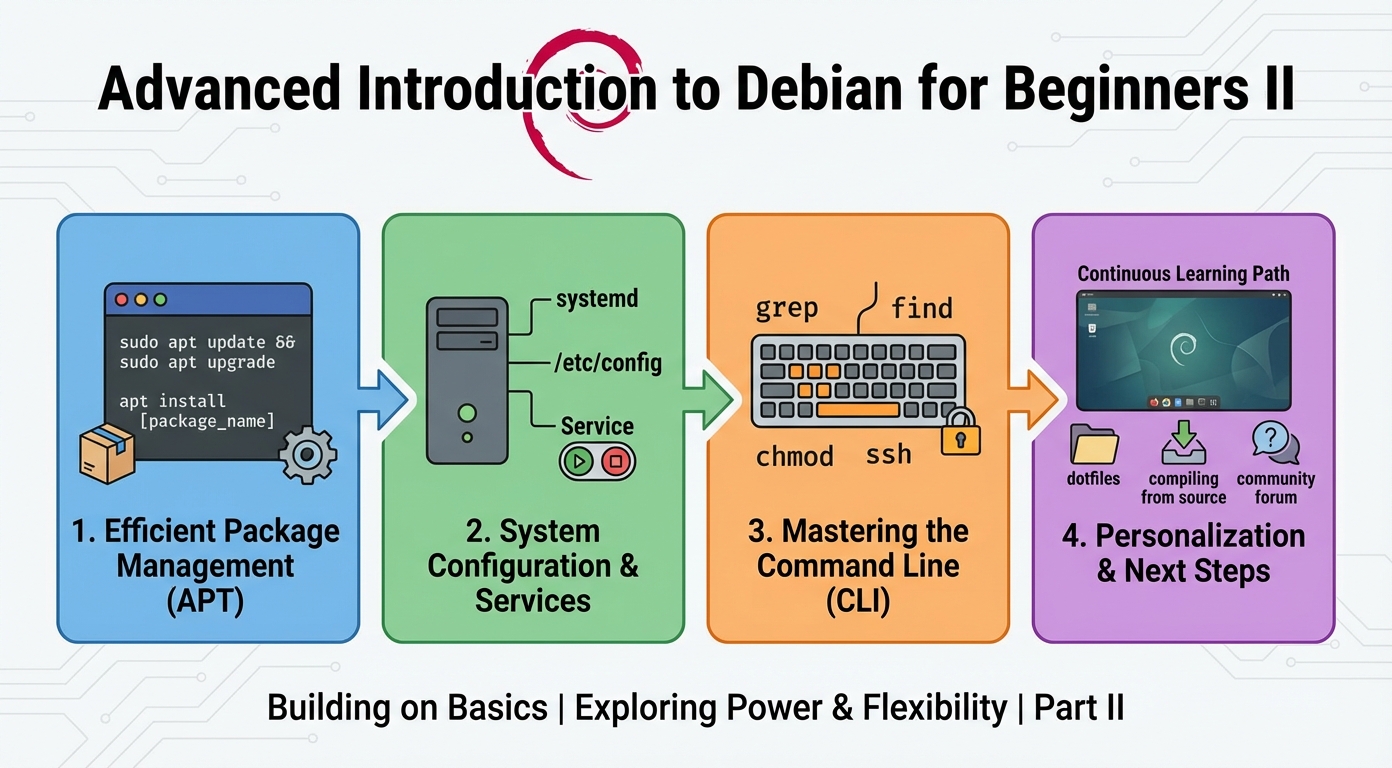 Advanced Introduction to Debian for Beginners II

sudo apt update &&
sudo apt upgrade

apt install
[package_name]

1. Efficient Package Management (APT)

systemd

/etc/config

Service

2. System Configuration & Services

grep

find

chmod

ssh

3. Mastering the Command Line (CLI)

Continuous Learning Path

dotfiles

compiling from source

community forum

4. Personalization & Next Steps

Building on Basics | Exploring Power & Flexibility | Part II